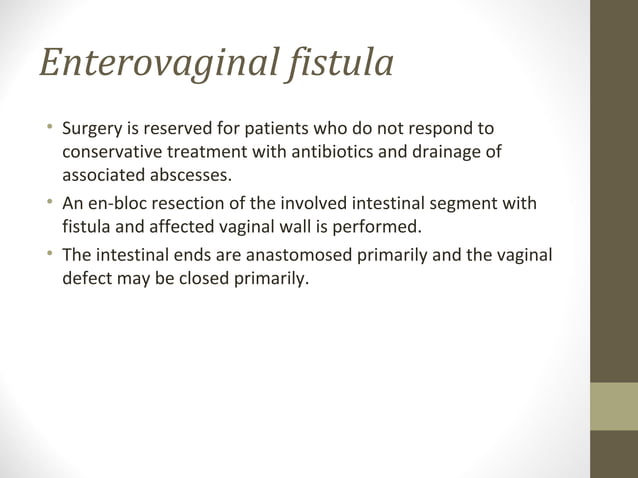 Enterovaginal fistula

• Surgery is reserved for patients who do not respond to conservative treatment with antibiotics and drainage of associated abscesses.
• An en-bloc resection of the involved intestinal segment with fistula and affected vaginal wall is performed.
• The intestinal ends are anastomosed primarily and the vaginal defect may be closed primarily.